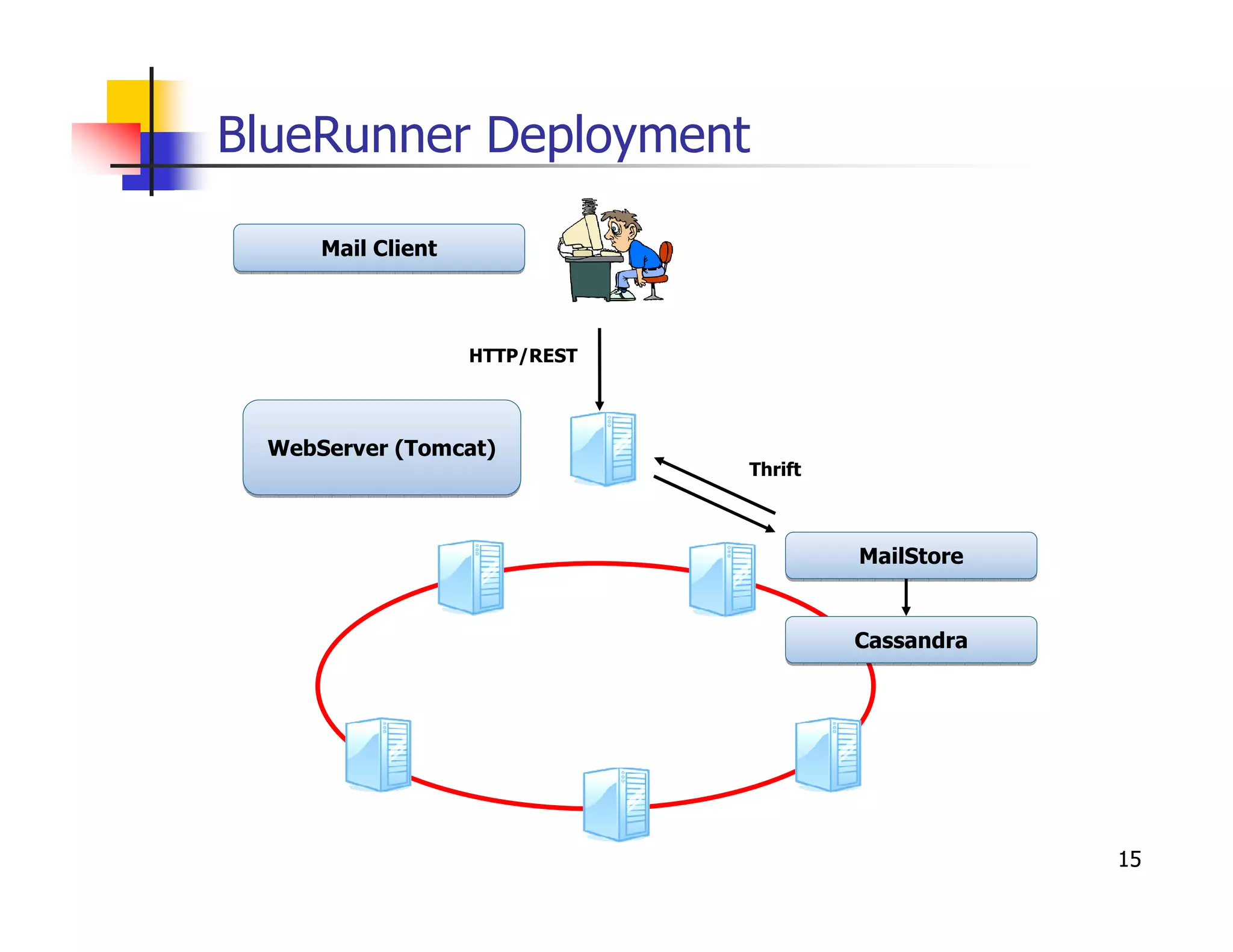 BlueRunner Deployment

Mail Client

HTTP/REST

WebServer (Tomcat)

Thrift

MailStore

Cassandra

15